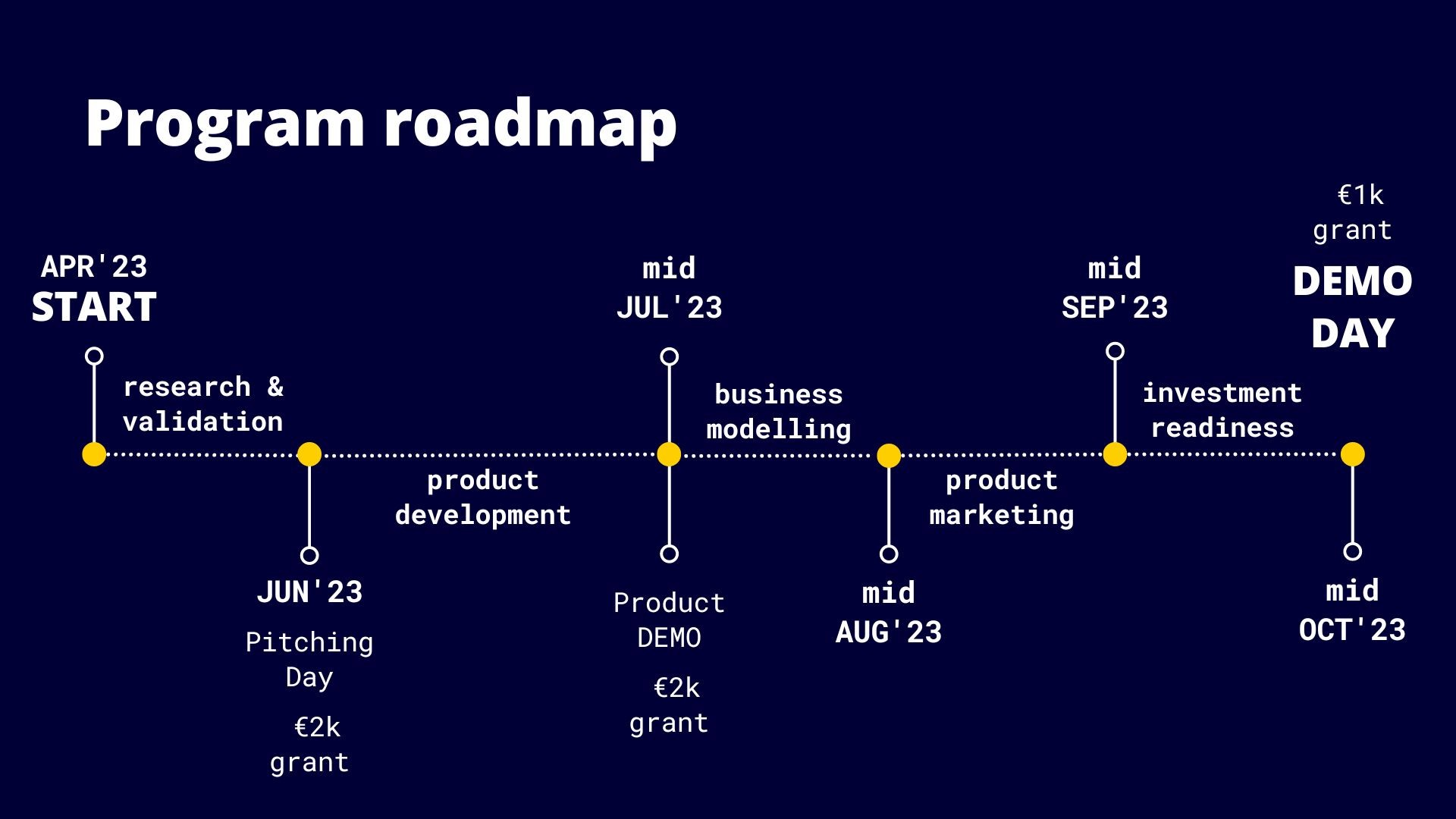 Program roadmap

APR'23
START

research & validation

JUN'23
Pitching Day
€2k grant

product development

mid JUL'23

Product DEMO
€2k grant

business modelling

mid AUG'23

product marketing

mid SEP'23

investment readiness

€1k grant
DEMO DAY

mid OCT'23